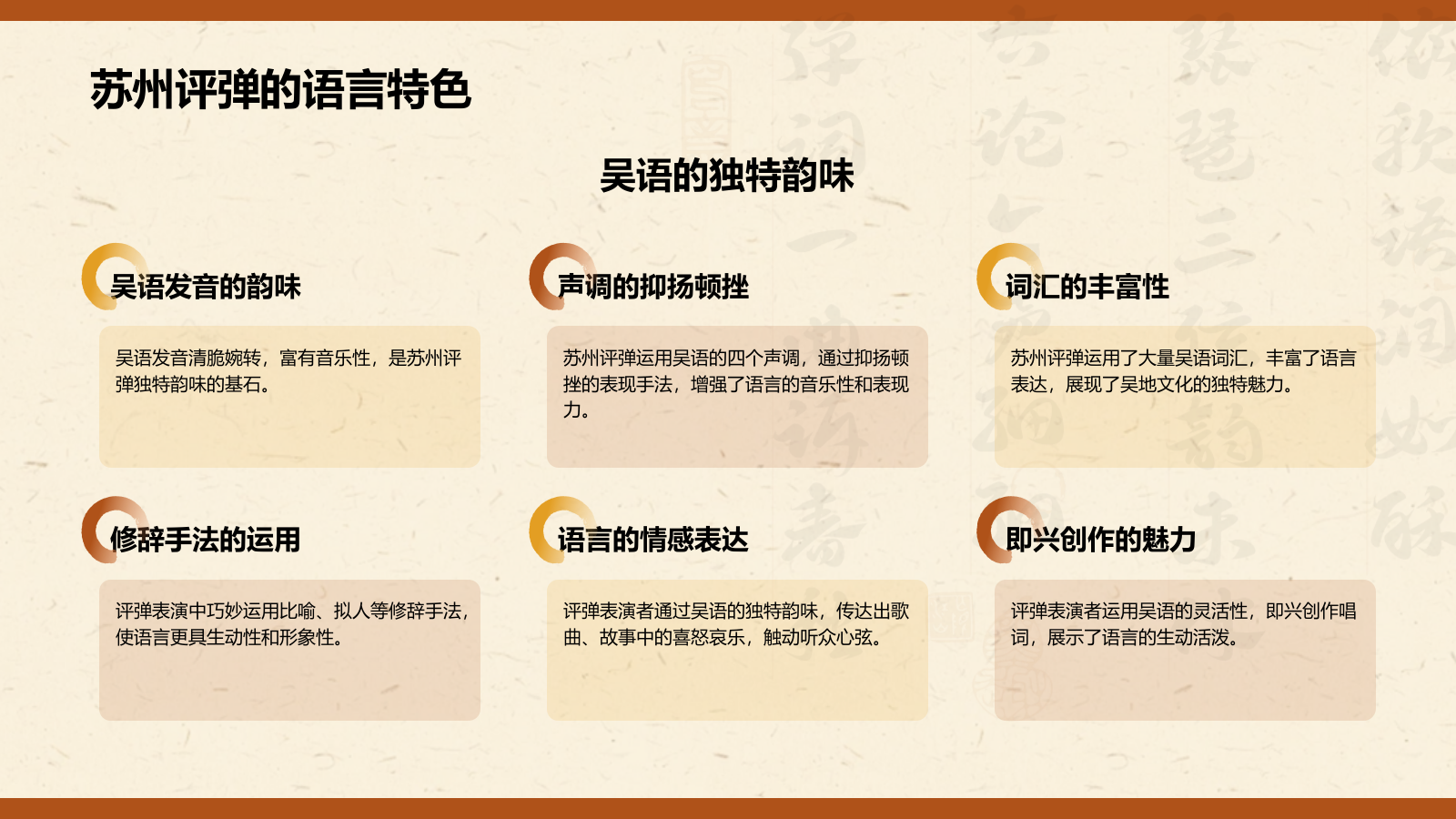 苏州评弹的语言特色

吴语的独特韵味

吴语发音的韵味

吴语发音清脆婉转，富有音乐性，是苏州评弹独特韵味的基石。

声调的抑扬顿挫

苏州评弹运用吴语的四个声调，通过抑扬顿挫的表现手法，增强了语言的音乐性和表现力。

词汇的丰富性

苏州评弹运用了大量吴语词汇，丰富了语言表达，展现了吴地文化的独特魅力。

修辞手法的运用

评弹表演中巧妙运用比喻、拟人等修辞手法，使语言更具生动性和形象性。

语言的情感表达

评弹表演者通过吴语的独特韵味，传达出歌曲、故事中的喜怒哀乐，触动听众心弦。

即兴创作的魅力

评弹表演者运用吴语的灵活性，即兴创作唱词，展示了语言的生动活泼。